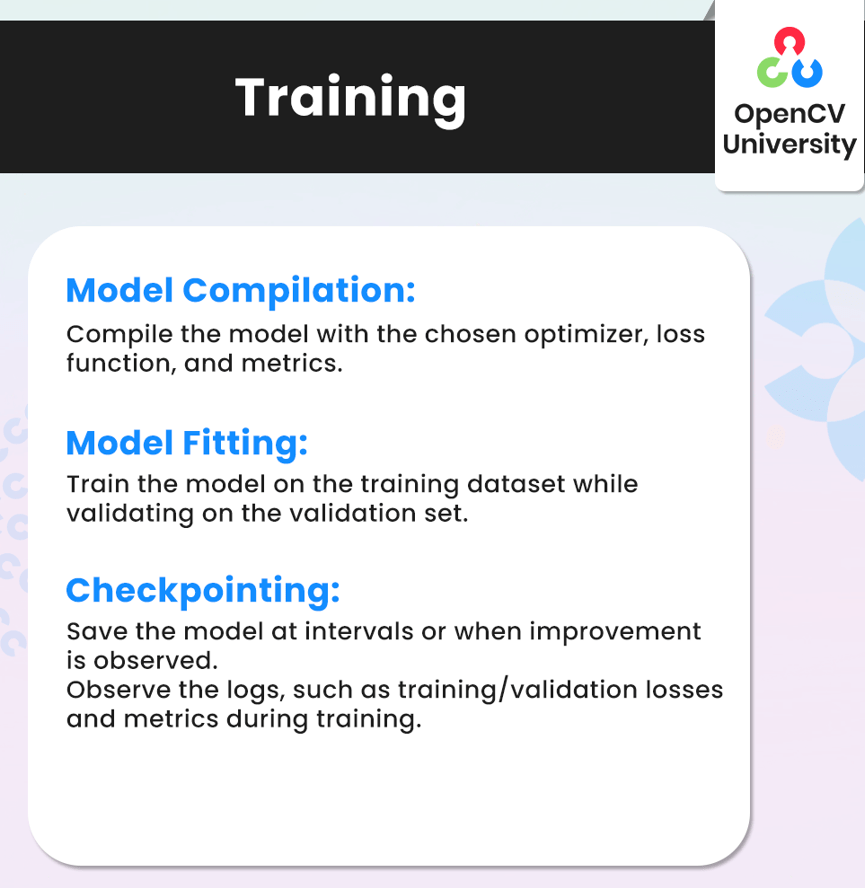 Training

OpenCV University

Model Compilation:

Compile the model with the chosen optimizer, loss function, and metrics.

Model Fitting:

Train the model on the training dataset while validating on the validation set.

Checkpointing:

Save the model at intervals or when improvement is observed.
Observe the logs, such as training/validation losses and metrics during training.